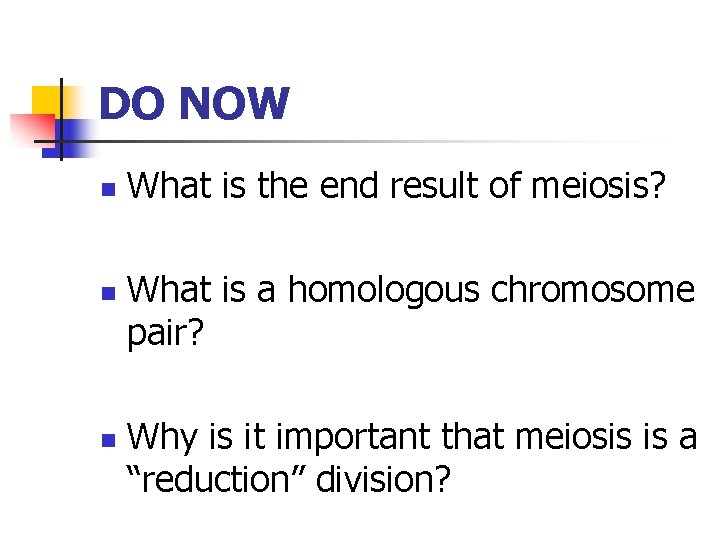 DO NOW

What is the end result of meiosis?

What is a homologous chromosome pair?

Why is it important that meiosis is a “reduction” division?